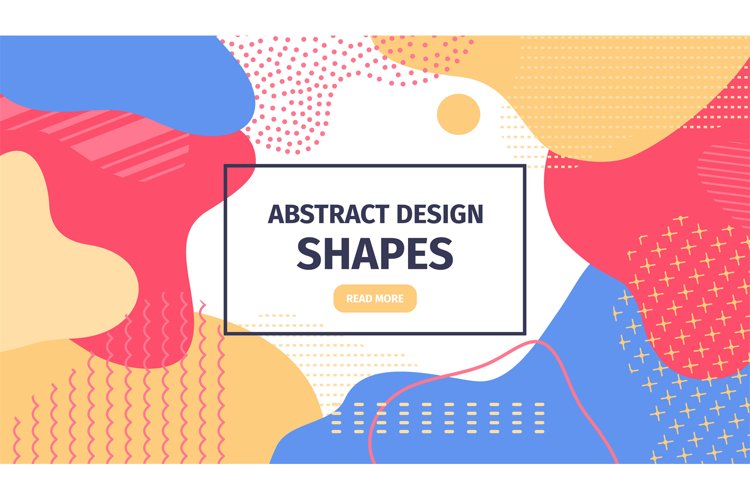 ABSTRACT DESIGN
SHAPES

READ MORE